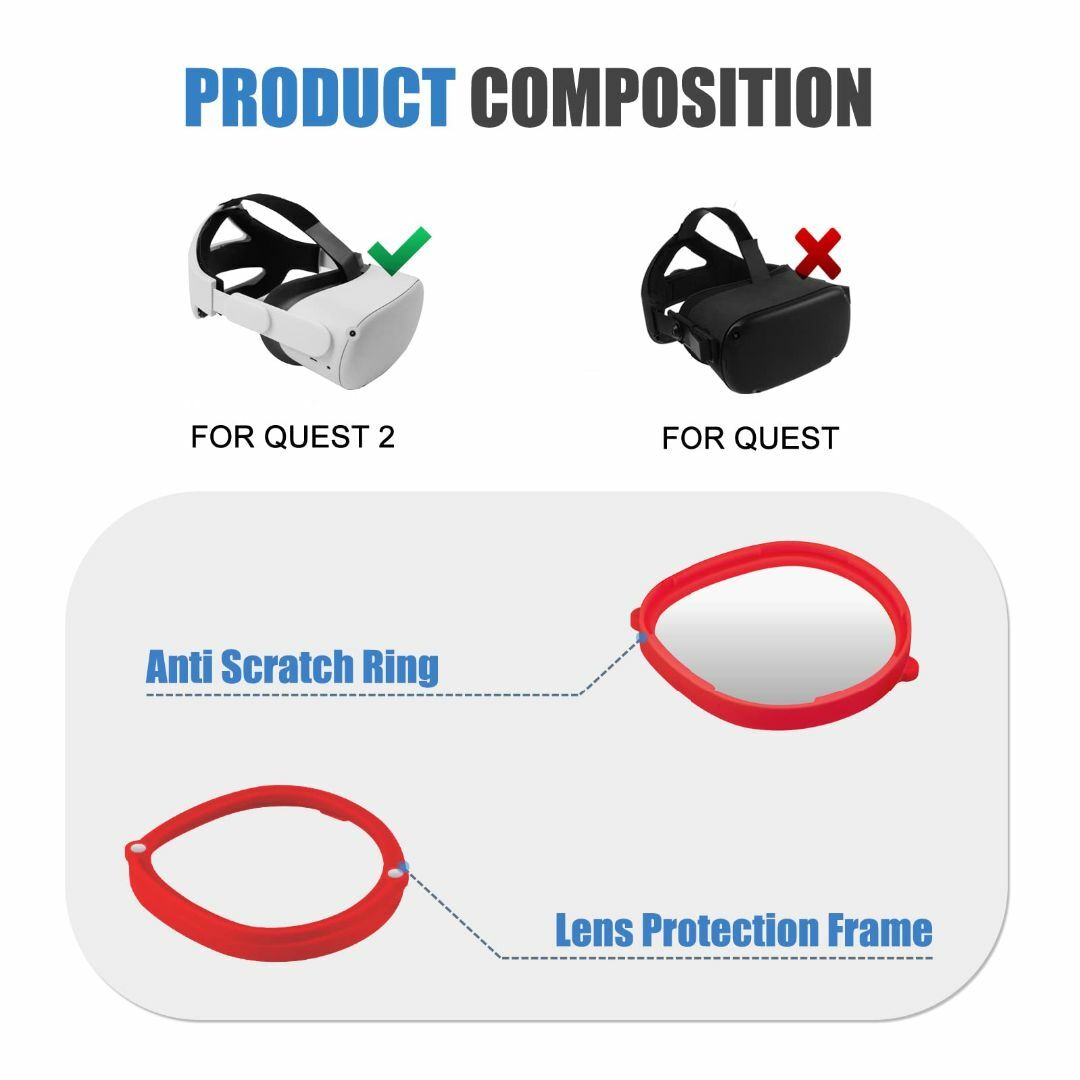 PRODUCT COMPOSITION

FOR QUEST 2

FOR QUEST

Anti Scratch Ring

Lens Protection Frame